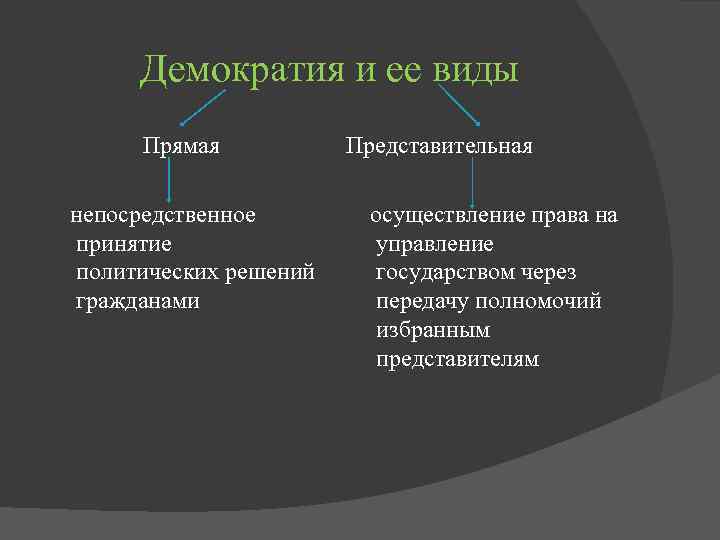 Демократия и ее виды

Прямая

непосредственное принятие политических решений гражданами

Представительная

осуществление права на управление государством через передачу полномочий избранным представителям